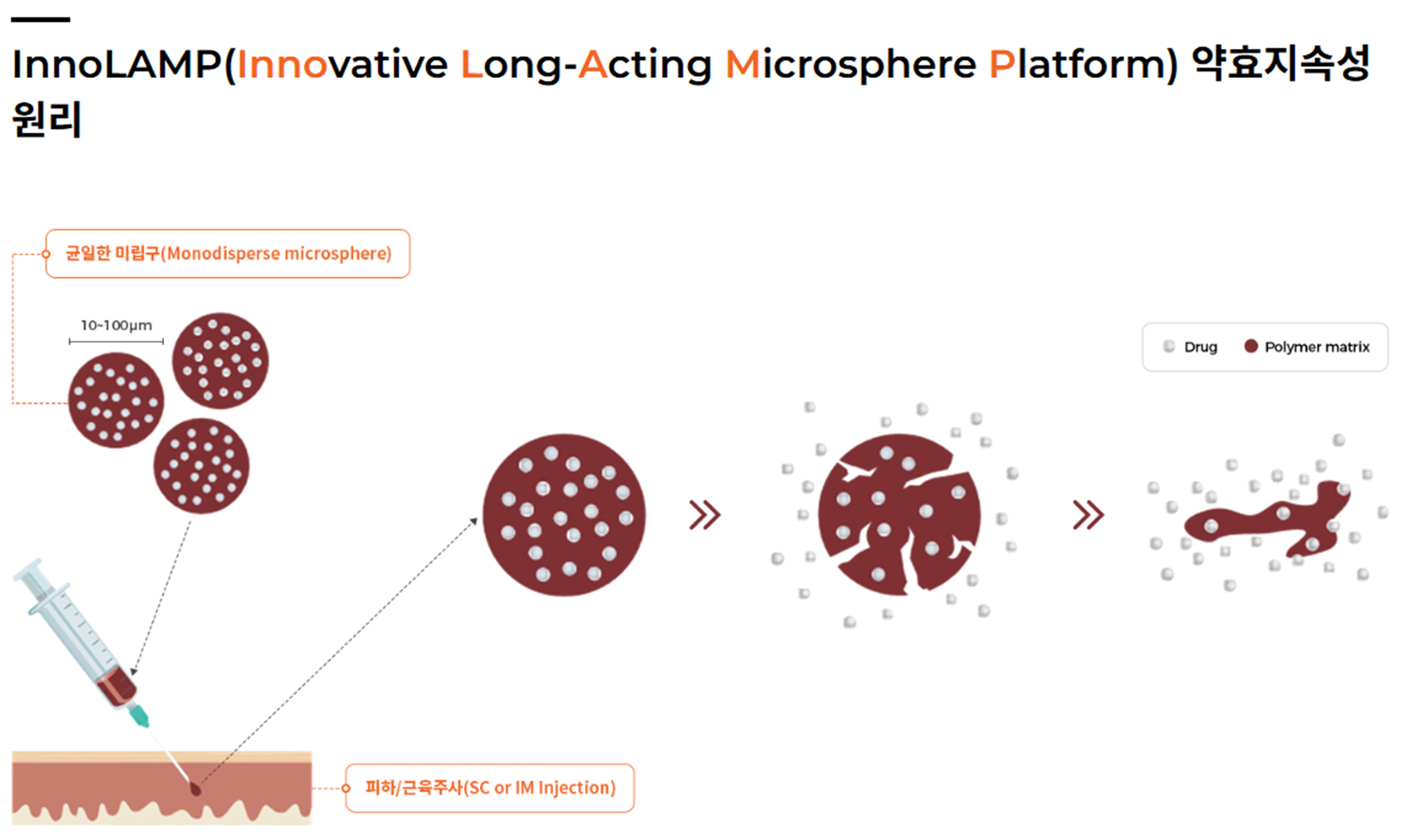 InnoLAMP(Innovative Long-Acting Microsphere Platform) 약효지속성 원리

균일한 미립구(Monodisperse microsphere)

10~100μm

Drug Polymer matrix

피하/근육주사(SC or IM Injection)